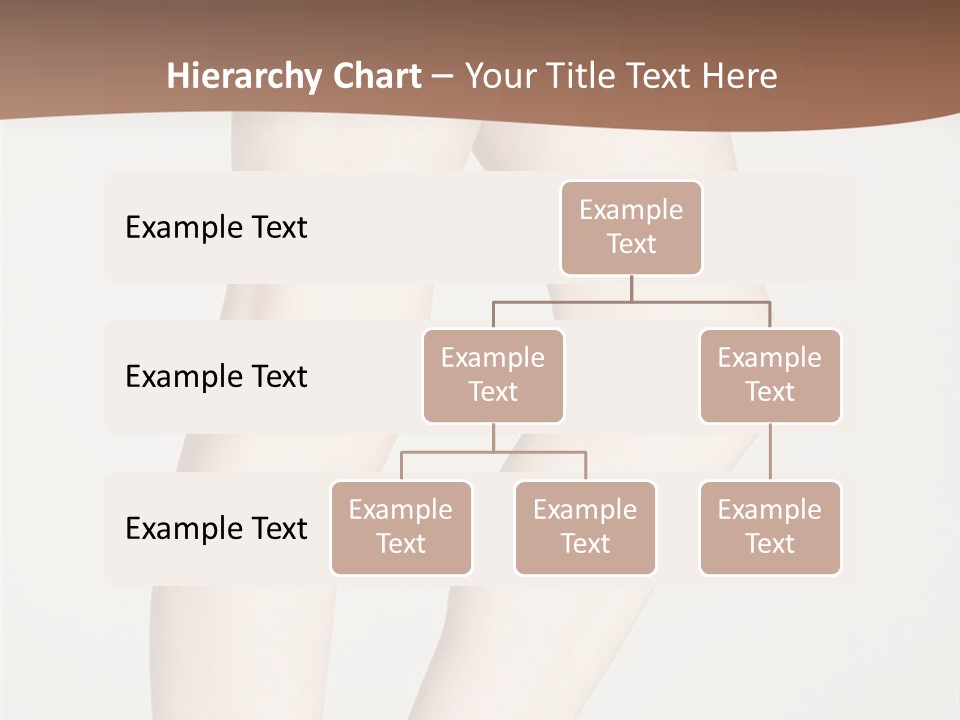 Hierarchy Chart – Your Title Text Here

Example Text

Example Text

Example Text

Example Text

Example Text

Example Text

Example Text

Example Text

Example Text